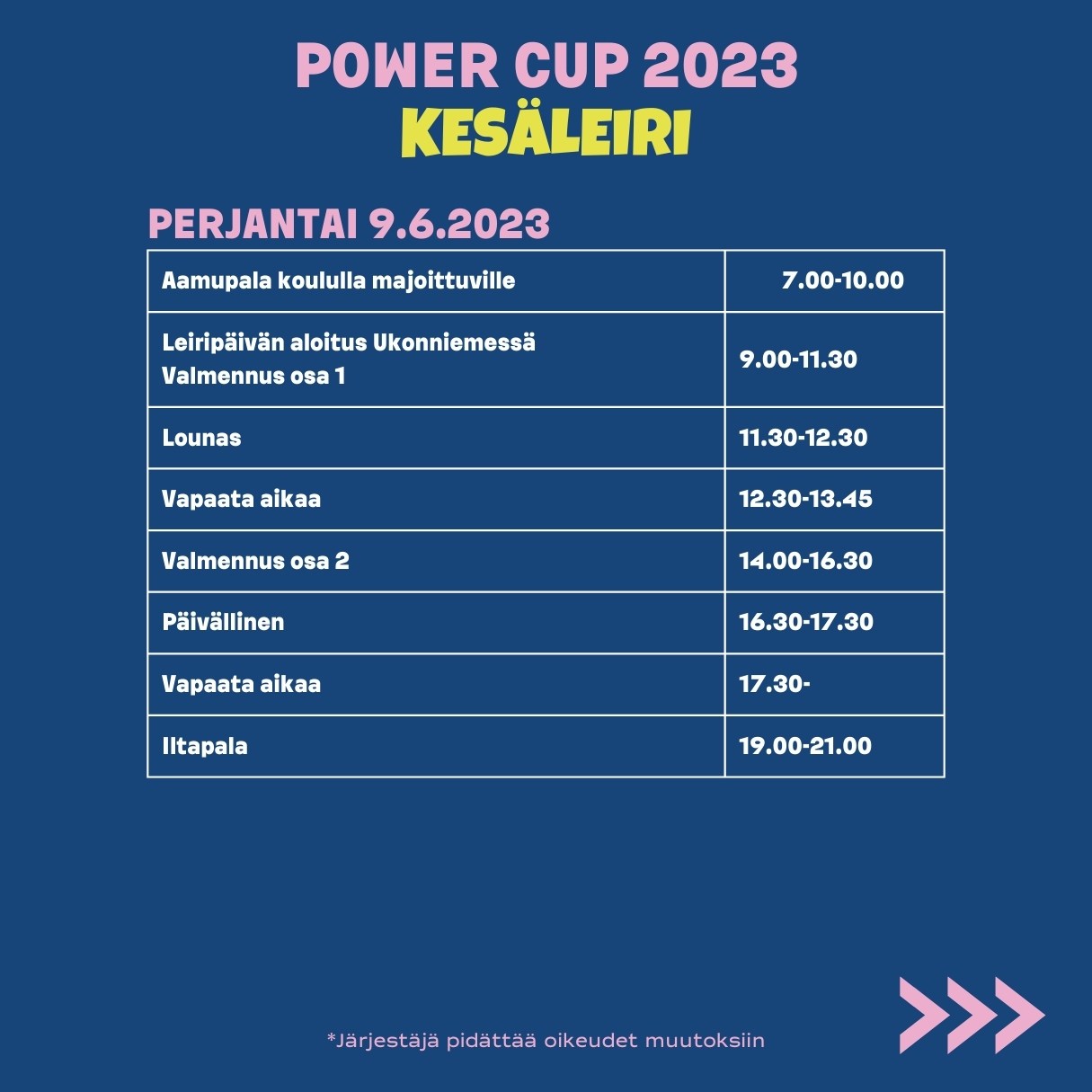 POWER CUP 2023
KESÄLEIRI

PERJANTAI 9.6.2023

| Aamupala koululla majoittuville | 7.00-10.00 |
|---|---|
| Leiripäivän aloitus Ukonniemessä Valmennus osa 1 | 9.00-11.30 |
| Lounas | 11.30-12.30 |
| Vapaata aikaa | 12.30-13.45 |
| Valmennus osa 2 | 14.00-16.30 |
| Päivällinen | 16.30-17.30 |
| Vapaata aikaa | 17.30- |
| Iltapala | 19.00-21.00 |

*Järjestäjä pidättää oikeudet muutoksiin